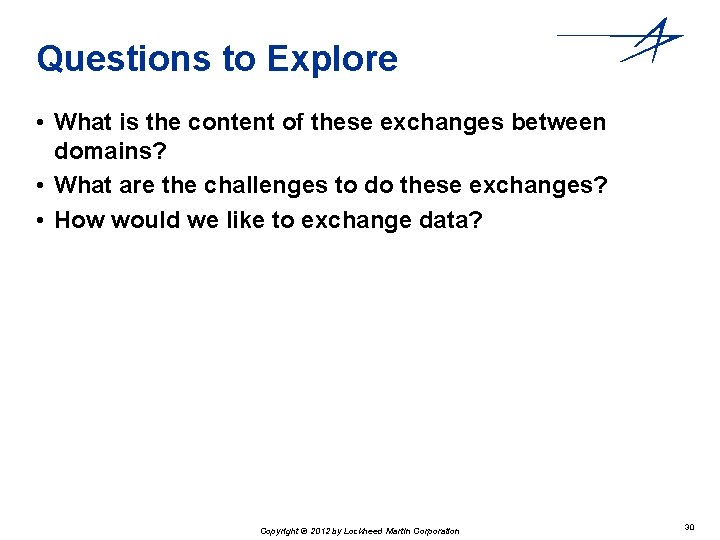 Questions to Explore

• What is the content of these exchanges between domains?
• What are the challenges to do these exchanges?
• How would we like to exchange data?

Copyright © 2012 by Lockheed Martin Corporation

30